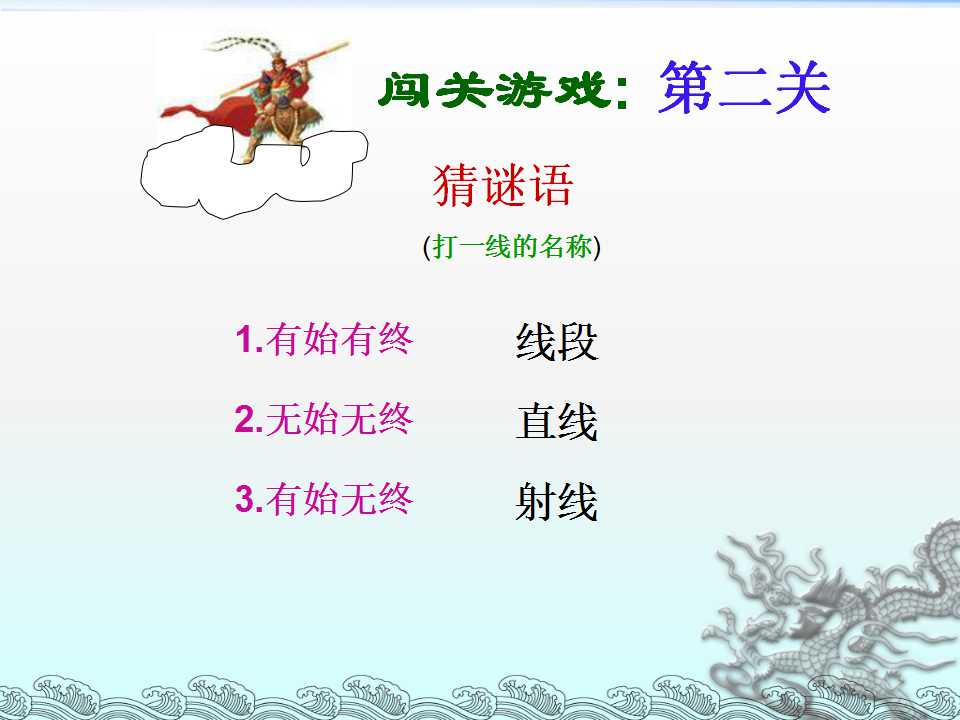 闯关游戏：第二关

猜谜语

(打一线的名称)

1.有始有终　　线段

2.无始无终　　直线

3.有始无终　　射线